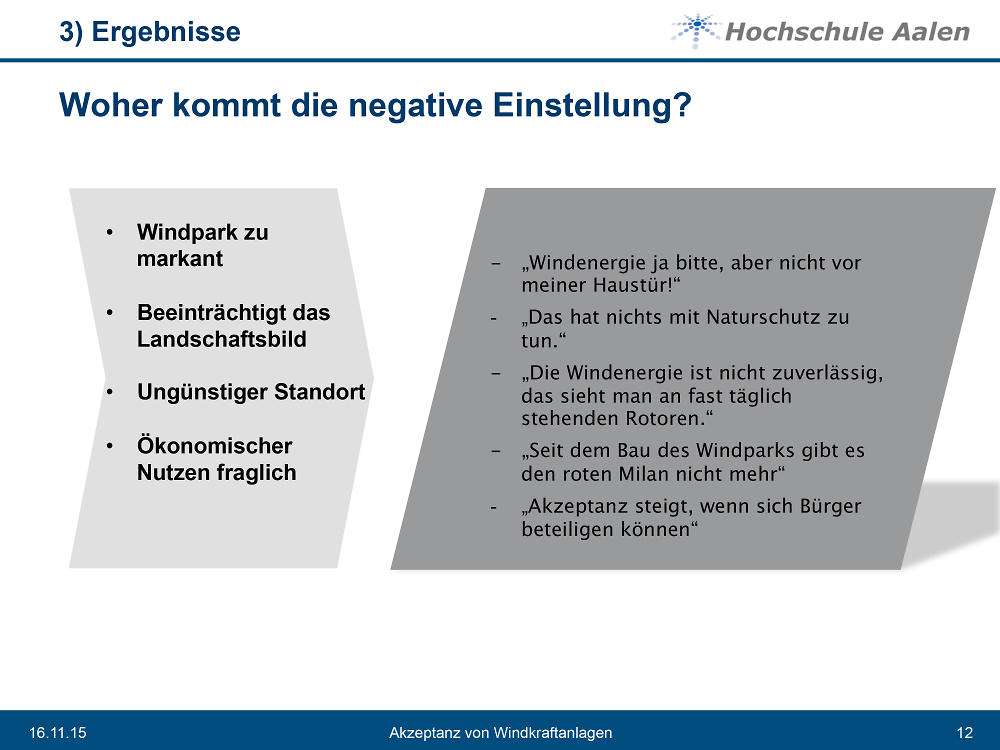 3) Ergebnisse

Hochschule Aalen

Woher kommt die negative Einstellung?

• Windpark zu markant

• Beeinträchtigt das Landschaftsbild

• Ungünstiger Standort

• Ökonomischer Nutzen fraglich

– „Windenergie ja bitte, aber nicht vor meiner Haustür!“

- „Das hat nichts mit Naturschutz zu tun.“

– „Die Windenergie ist nicht zuverlässig, das sieht man an fast täglich stehenden Rotoren.“

– „Seit dem Bau des Windparks gibt es den roten Milan nicht mehr“

- „Akzeptanz steigt, wenn sich Bürger beteiligen können“

16.11.15

Akzeptanz von Windkraftanlagen

12